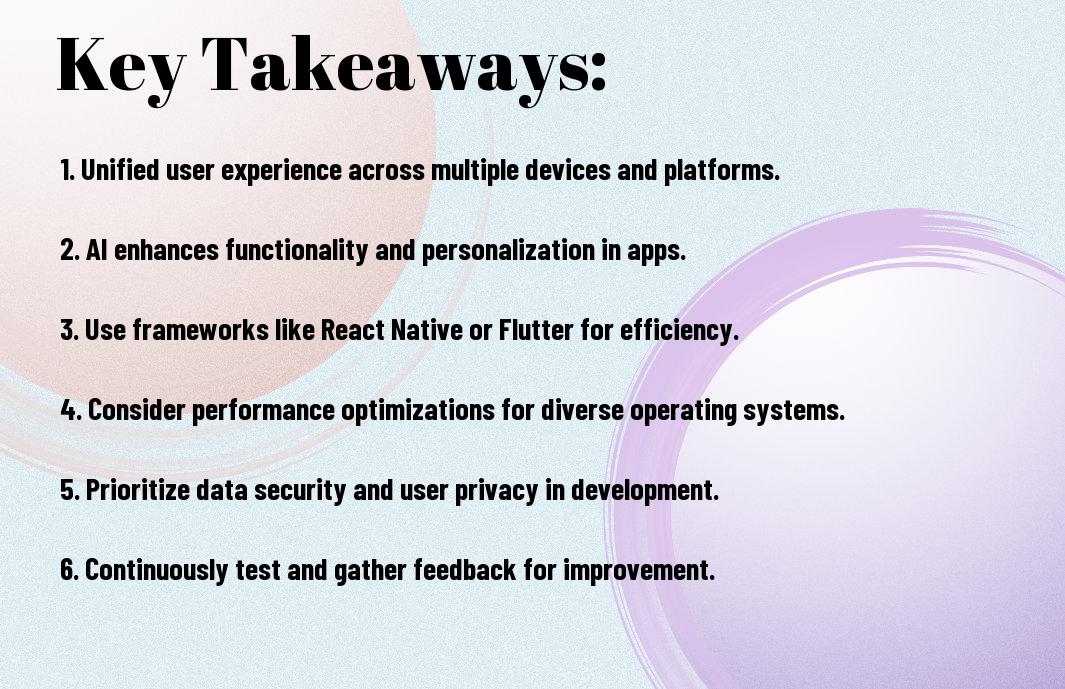 Key Takeaways:

1. Unified user experience across multiple devices and platforms.

2. AI enhances functionality and personalization in apps.

3. Use frameworks like React Native or Flutter for efficiency.

4. Consider performance optimizations for diverse operating systems.

5. Prioritize data security and user privacy in development.

6. Continuously test and gather feedback for improvement.